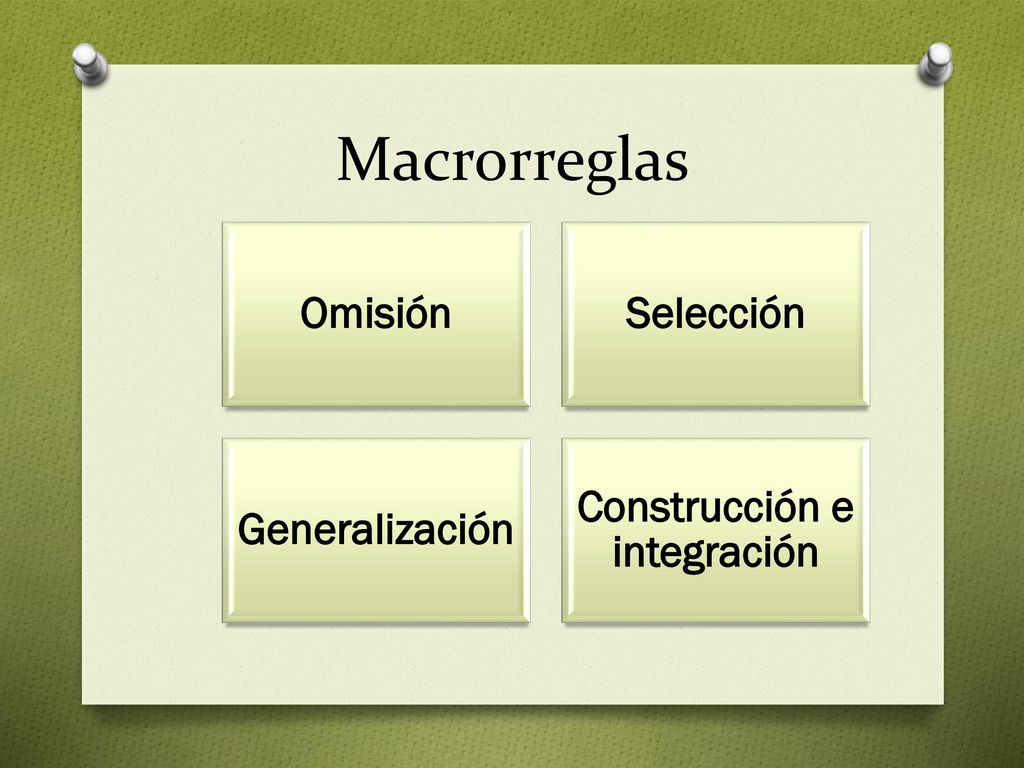 Macrorreglas

Omisión

Selección

Generalización

Construcción e integración